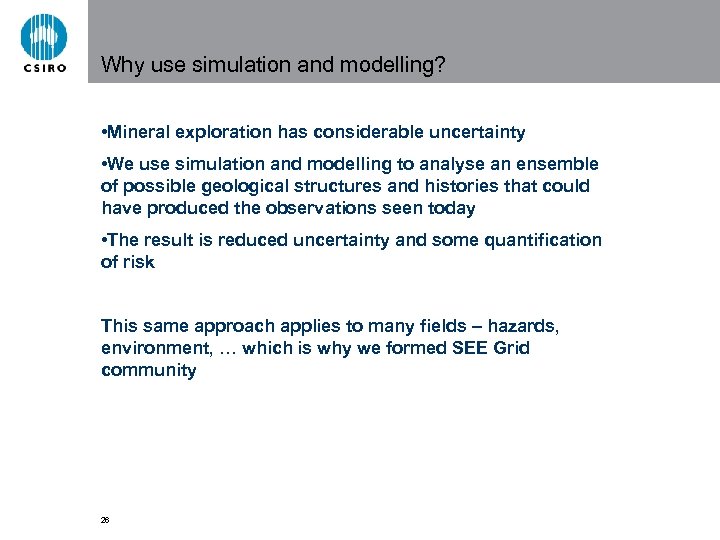 CSIRO

Why use simulation and modelling?

•Mineral exploration has considerable uncertainty

•We use simulation and modelling to analyse an ensemble of possible geological structures and histories that could have produced the observations seen today

•The result is reduced uncertainty and some quantification of risk

This same approach applies to many fields – hazards, environment, … which is why we formed SEE Grid community

26